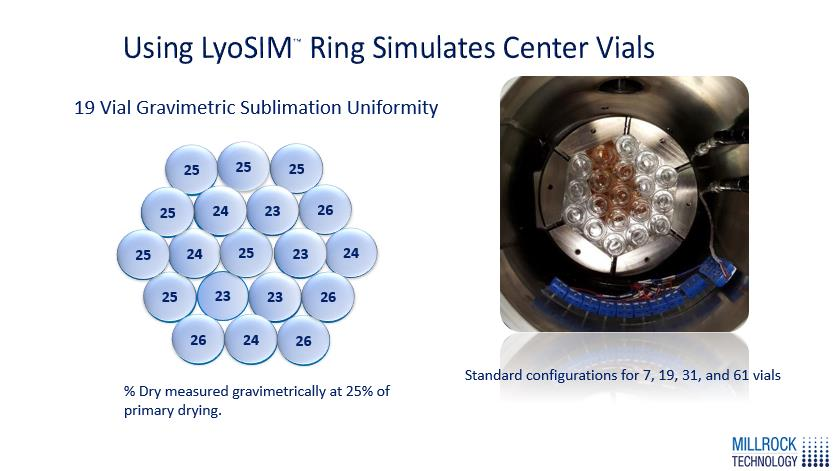 Using LyoSIM™ Ring Simulates Center Vials

19 Vial Gravimetric Sublimation Uniformity

25 25 25
25 24 23 26
25 24 25 23 24
25 23 23 26
26 24 26

% Dry measured gravimetrically at 25% of primary drying.

Standard configurations for 7, 19, 31, and 61 vials

MILLROCK TECHNOLOGY